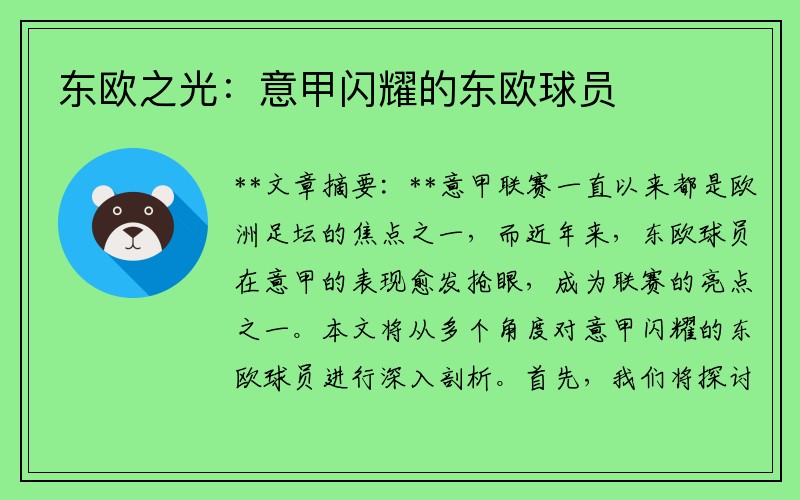 东欧之光：意甲闪耀的东欧球员

**文章摘要：**意甲联赛一直以来都是欧洲足坛的焦点之一，而近年来，东欧球员在意甲的表现愈发抢眼，成为联赛的亮点之一。本文将从多个角度对意甲闪耀的东欧球员进行深入剖析。首先，我们将探讨